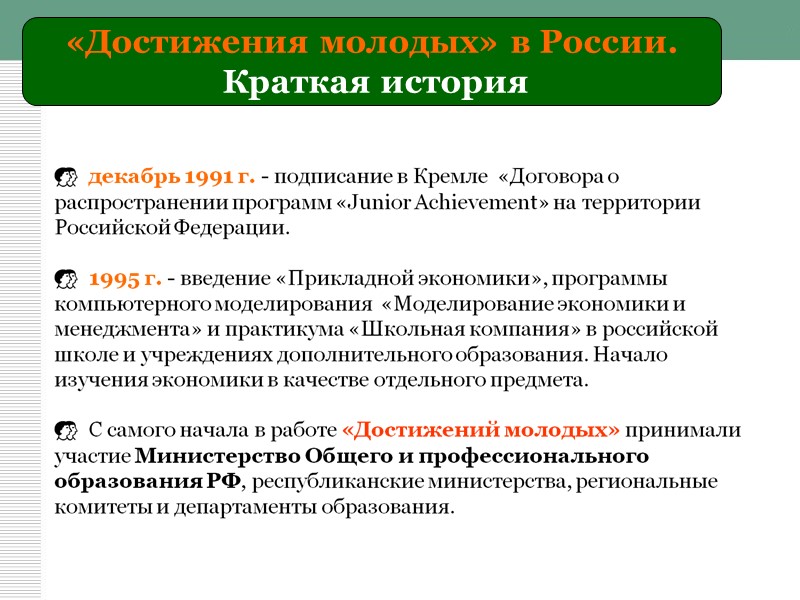 «Достижения молодых» в России.
Краткая история

декабрь 1991 г. - подписание в Кремле «Договора о распространении программ «Junior Achievement» на территории Российской Федерации.

1995 г. - введение «Прикладной экономики», программы компьютерного моделирования «Моделирование экономики и менеджмента» и практикума «Школьная компания» в российской школе и учреждениях дополнительного образования. Начало изучения экономики в качестве отдельного предмета.

С самого начала в работе «Достижений молодых» принимали участие Министерство Общего и профессионального образования РФ, республиканские министерства, региональные комитеты и департаменты образования.